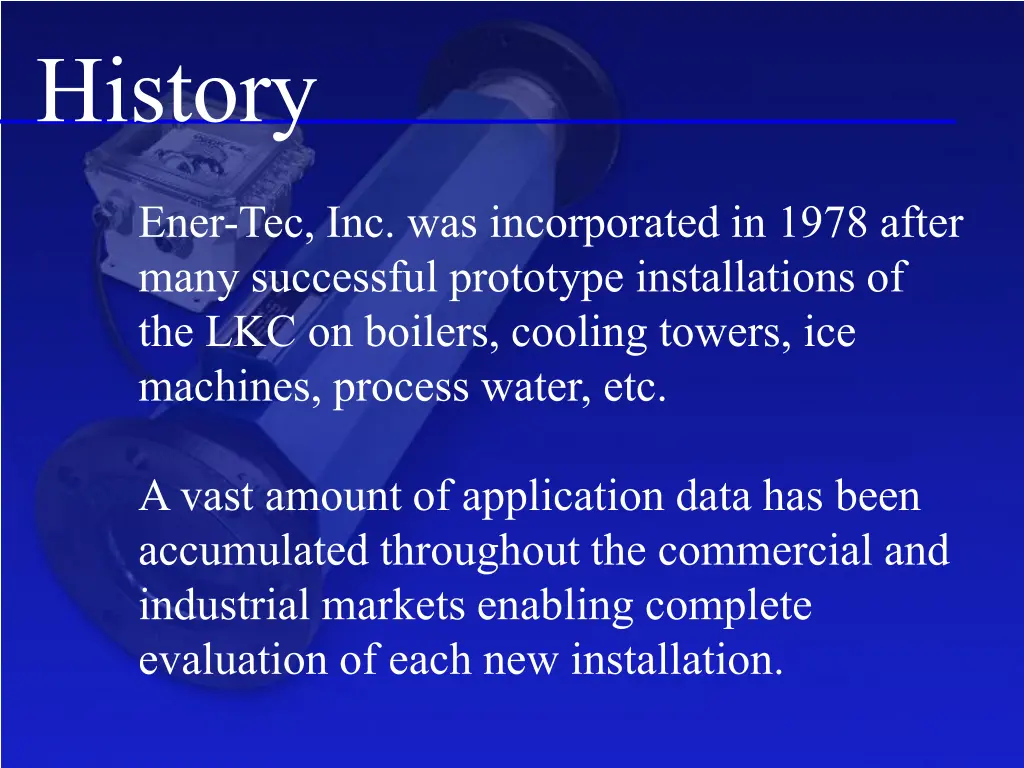 History

Ener-Tec, Inc. was incorporated in 1978 after many successful prototype installations of the LKC on boilers, cooling towers, ice machines, process water, etc.

A vast amount of application data has been accumulated throughout the commercial and industrial markets enabling complete evaluation of each new installation.